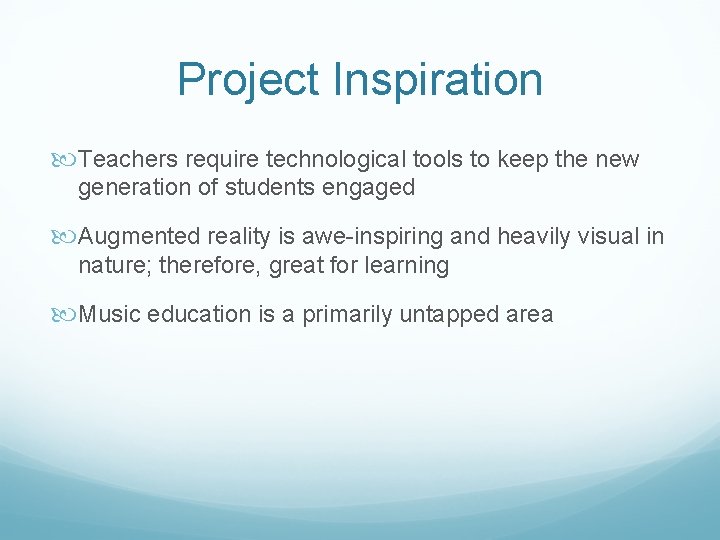 Project Inspiration

Teachers require technological tools to keep the new generation of students engaged

Augmented reality is awe-inspiring and heavily visual in nature; therefore, great for learning

Music education is a primarily untapped area